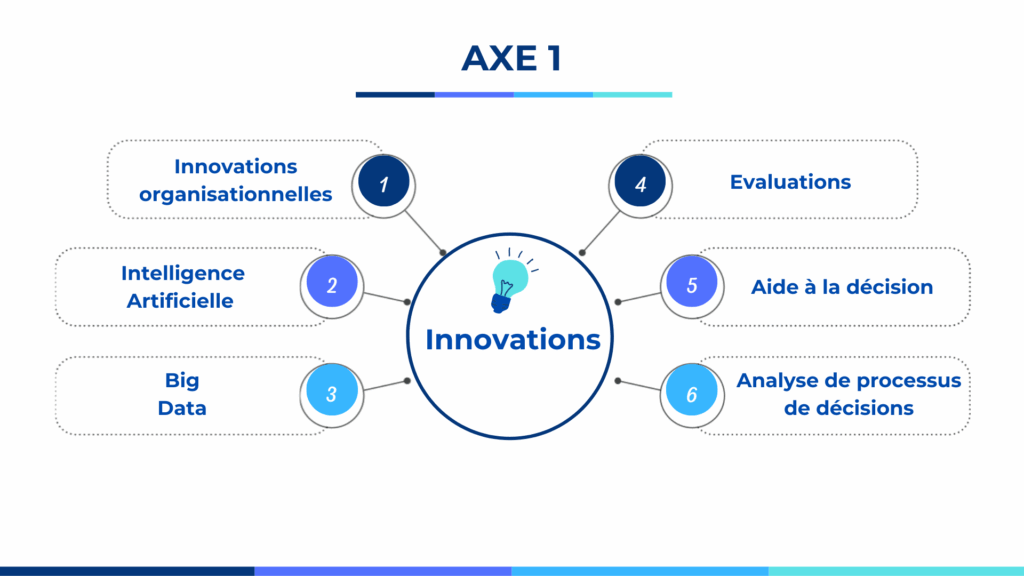 AXE 1

Innovations organisationnelles
1

Intelligence Artificielle
2

Big Data
3

Innovations

4
Evaluations

5
Aide à la décision

6
Analyse de processus de décisions